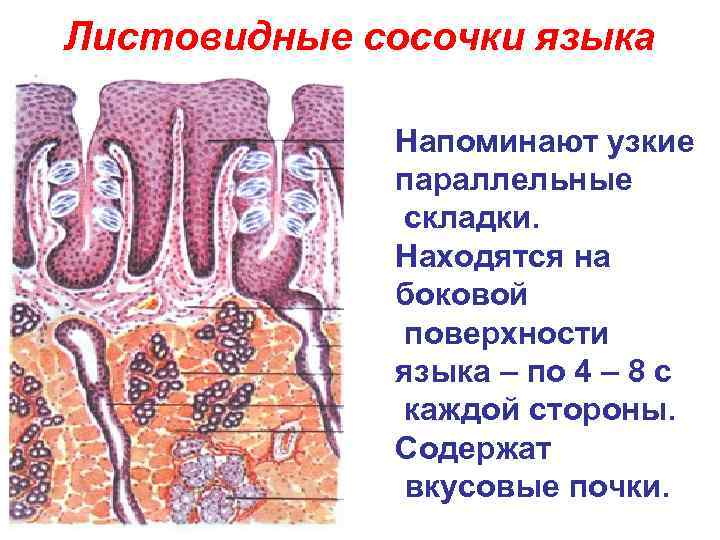 Листовидные сосочки языка

Напоминают узкие параллельные складки. Находятся на боковой поверхности языка – по 4 – 8 с каждой стороны. Содержат вкусовые почки.